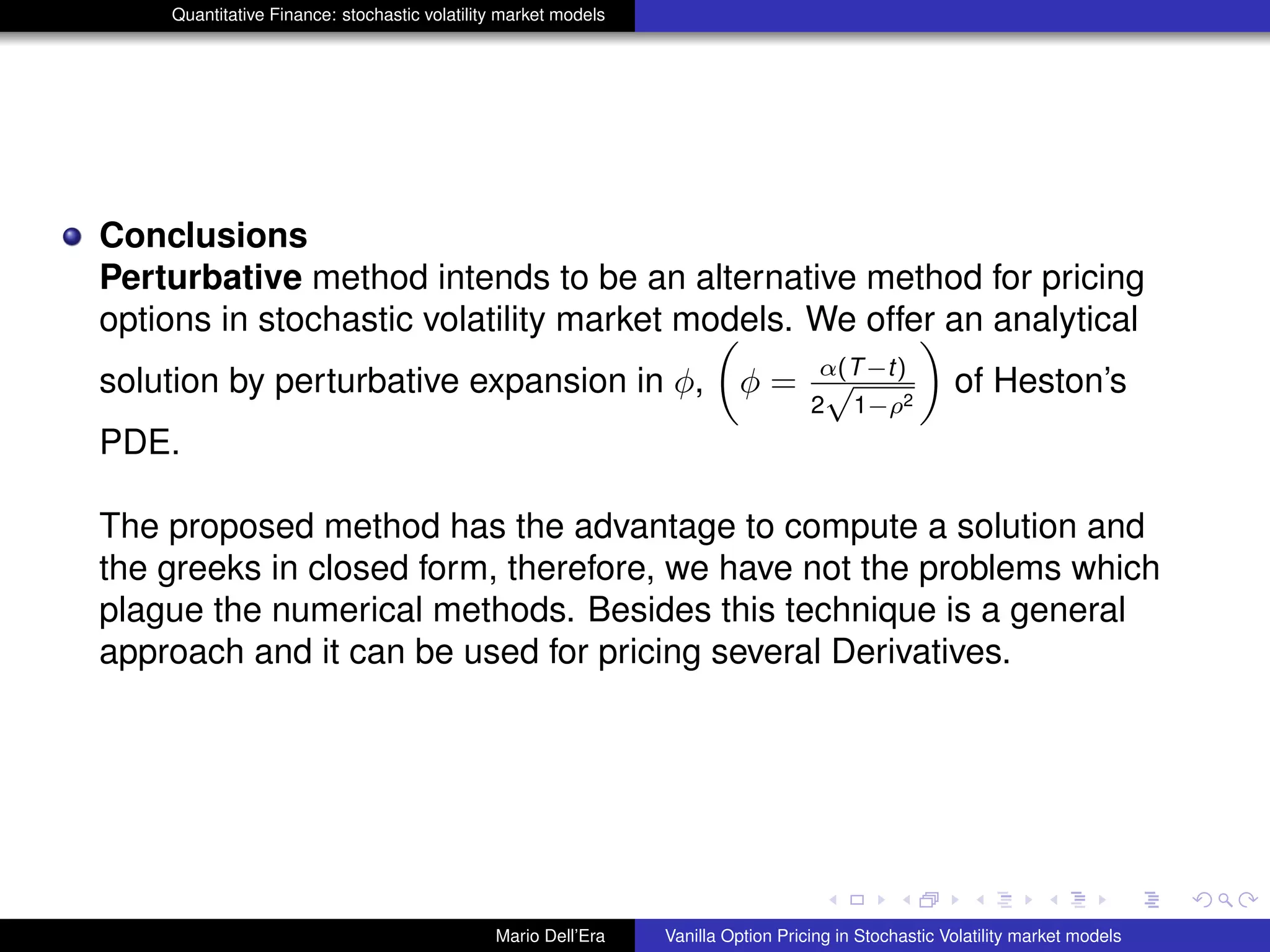 Quantitative Finance: stochastic volatility market models

Conclusions
**Perturbative** method intends to be an alternative method for pricing options in stochastic volatility market models. We offer an analytical solution by perturbative expansion in $\phi$, $\left(\phi = \frac{\alpha(T-t)}{2\sqrt{1-\rho^2}}\right)$ of Heston's PDE.

The proposed method has the advantage to compute a solution and the greeks in closed form, therefore, we have not the problems which plague the numerical methods. Besides this technique is a general approach and it can be used for pricing several Derivatives.

Mario Dell'Era Vanilla Option Pricing in Stochastic Volatility market models